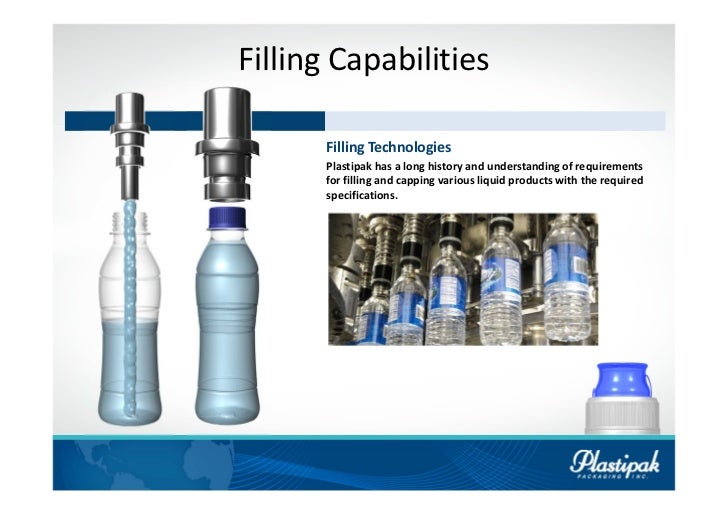 Filling Capabilities

Filling Technologies

Plastipak has a long history and understanding of requirements for filling and capping various liquid products with the required specifications.

Plastipak
PACKAGING INC.